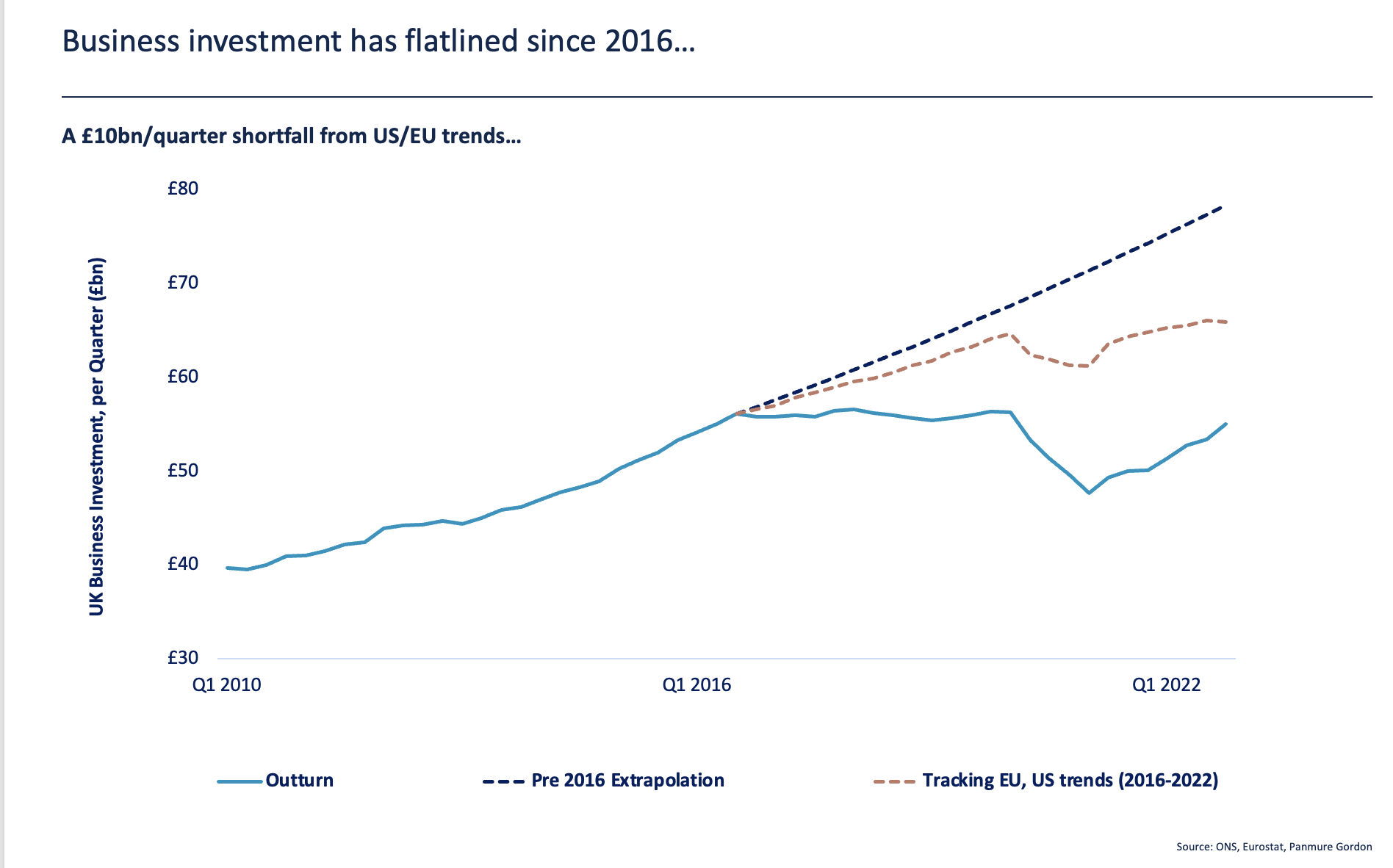 Business investment has flatlined since 2016…

A £10bn/quarter shortfall from US/EU trends…

UK Business Investment, per Quarter (£bn)

£80
£70
£60
£50
£40
£30

Q1 2010
Q1 2016
Q1 2022

Outturn
Pre 2016 Extrapolation
Tracking EU, US trends (2016-2022)

Source: ONS, Eurostat, Panmure Gordon